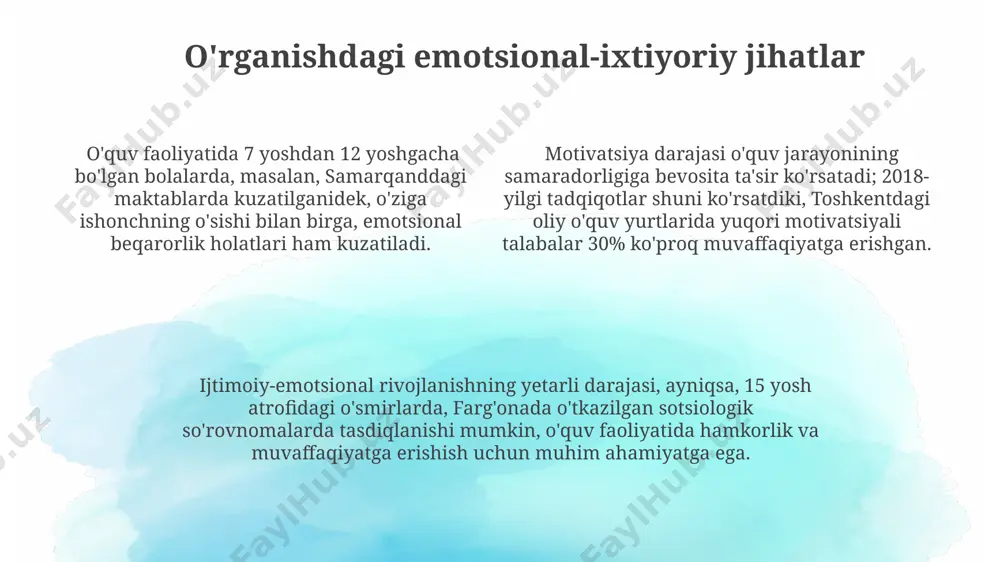 O'rganishdagi emotsional-ixtiyoriy jihatlar

O'quv faoliyatida 7 yoshdan 12 yoshgacha bo'lgan bolalarda, masalan, Samarqanddagi maktablarda kuzatilganidek, o'ziga ishonchning o'sishi bilan birga, emotsional beqarorlik holatlari ham kuzatiladi.

Motivatsiya darajasi o'quv jarayonining samaradorligiga bevosita ta'sir ko'rsatadi; 2018-yilgi tadqiqotlar shuni ko'rsatdiki, Toshkentdagi oliy o'quv yurtlarida yuqori motivatsiyali talabalar 30% ko'proq muvaffaqiyatga erishgan.

Ijtimoiy-emotsional rivojlanishning yetarli darajasi, ayniqsa, 15 yosh atrofidagi o'smirlarda, Farg'onada o'tkazilgan sotsiologik so'rovnomalarda tasdiqlanishi mumkin, o'quv faoliyatida hamkorlik va muvaffaqiyatga erishish uchun muhim ahamiyatga ega.

FaylHub.uz FaylHub.uz FaylHub.uz FaylHub.uz FaylHub.uz FaylHub.uz